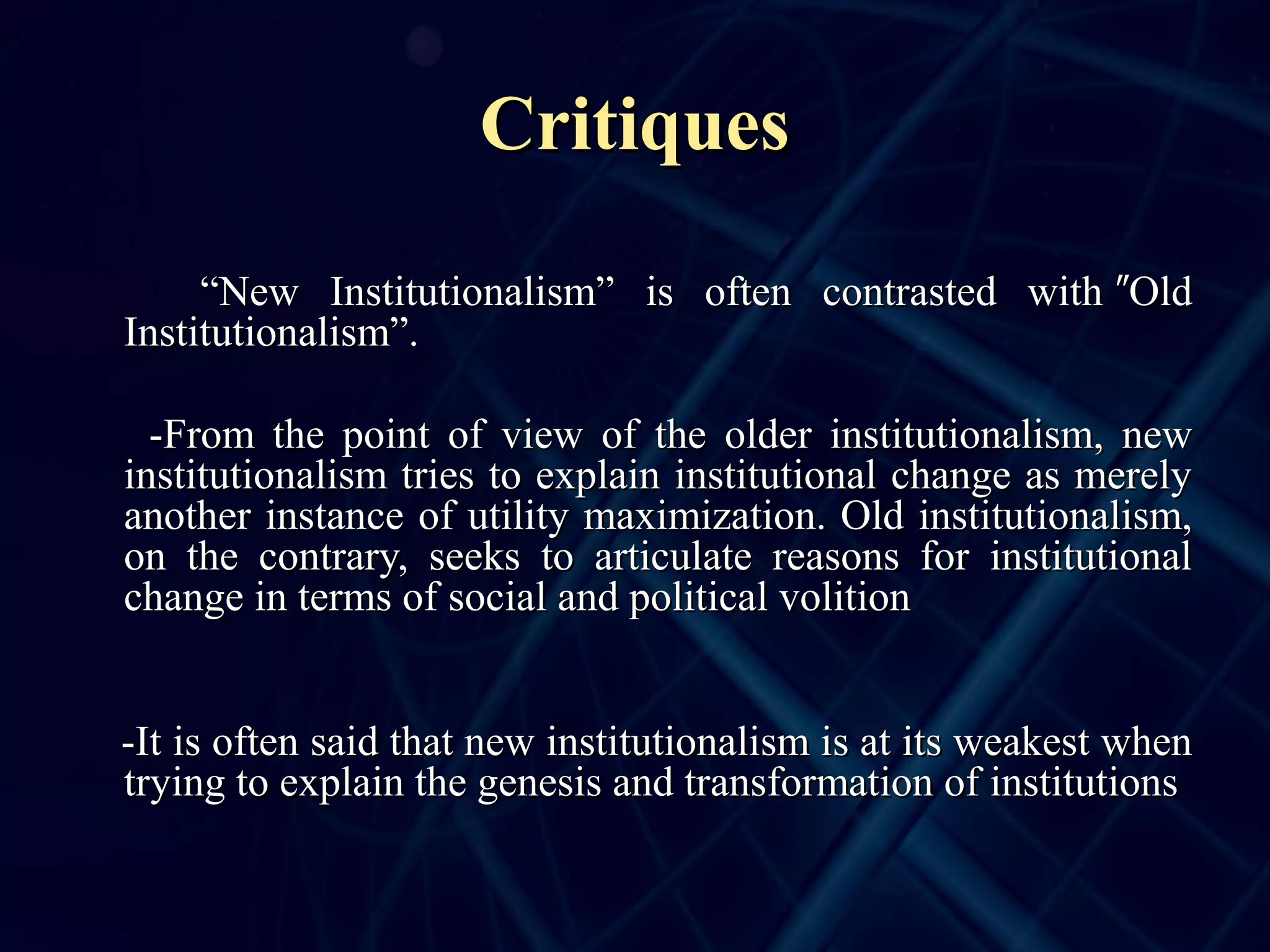 Critiques

“New Institutionalism” is often contrasted with ″Old Institutionalism”.

-From the point of view of the older institutionalism, new institutionalism tries to explain institutional change as merely another instance of utility maximization. Old institutionalism, on the contrary, seeks to articulate reasons for institutional change in terms of social and political volition

-It is often said that new institutionalism is at its weakest when trying to explain the genesis and transformation of institutions